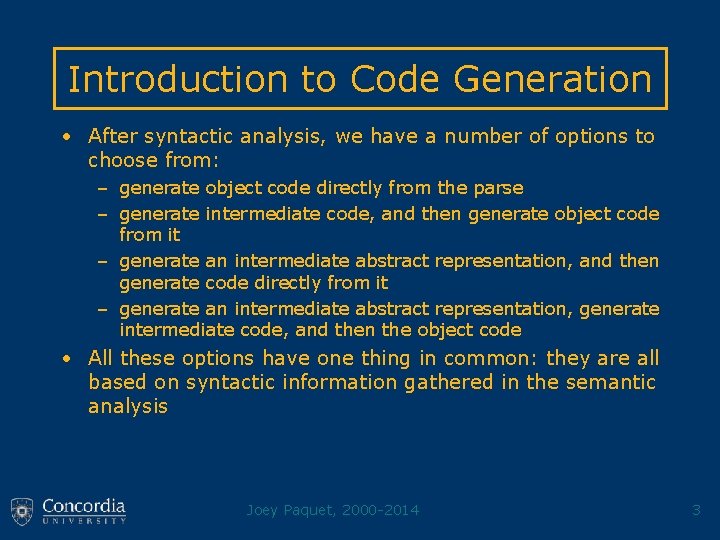 Introduction to Code Generation

• After syntactic analysis, we have a number of options to choose from:

– generate object code directly from the parse

– generate intermediate code, and then generate object code from it

– generate an intermediate abstract representation, and then generate code directly from it

– generate an intermediate abstract representation, generate intermediate code, and then the object code

• All these options have one thing in common: they are all based on syntactic information gathered in the semantic analysis

Concordia UNIVERSITY

Joey Paquet, 2000-2014

3